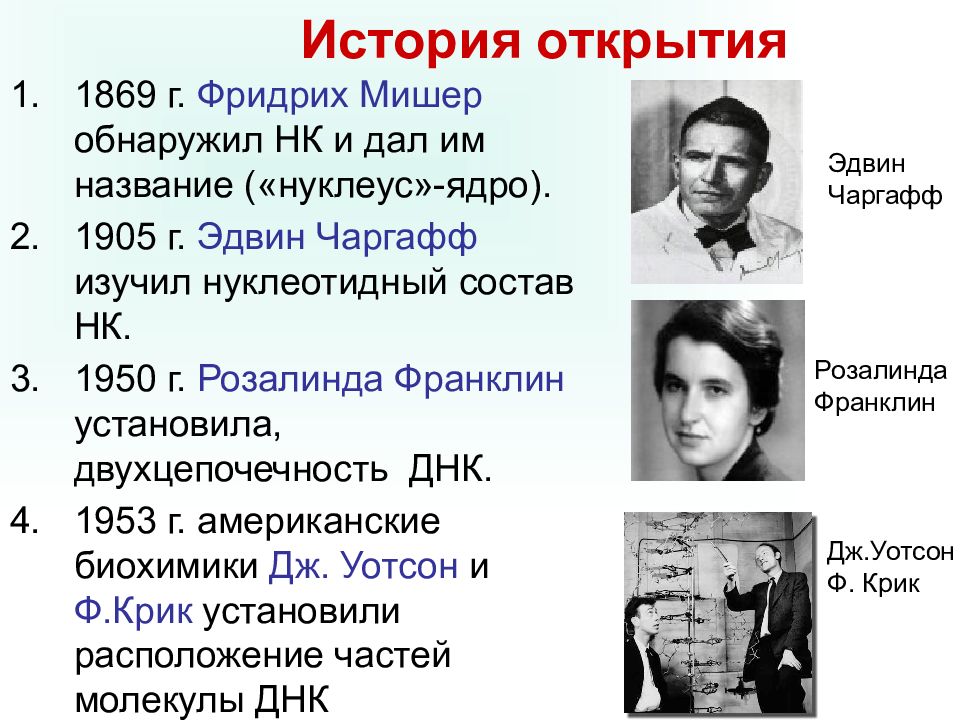 История открытия

1. 1869 г. Фридрих Мишер обнаружил НК и дал им название («нуклеус»-ядро).
2. 1905 г. Эдвин Чаргафф изучил нуклеотидный состав НК.
3. 1950 г. Розалинда Франклин установила, двухцепочечность ДНК.
4. 1953 г. американские биохимики Дж. Уотсон и Ф.Крик установили расположение частей молекулы ДНК

Эдвин Чаргафф

Розалинда Франклин

Дж.Уотсон Ф. Крик